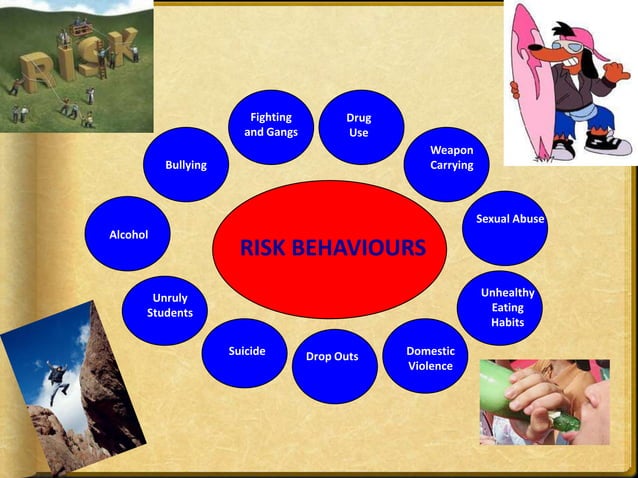 RISK

RISK BEHAVIOURS

Fighting and Gangs

Drug Use

Weapon Carrying

Sexual Abuse

Unhealthy Eating Habits

Domestic Violence

Drop Outs

Suicide

Unruly Students

Alcohol

Bullying